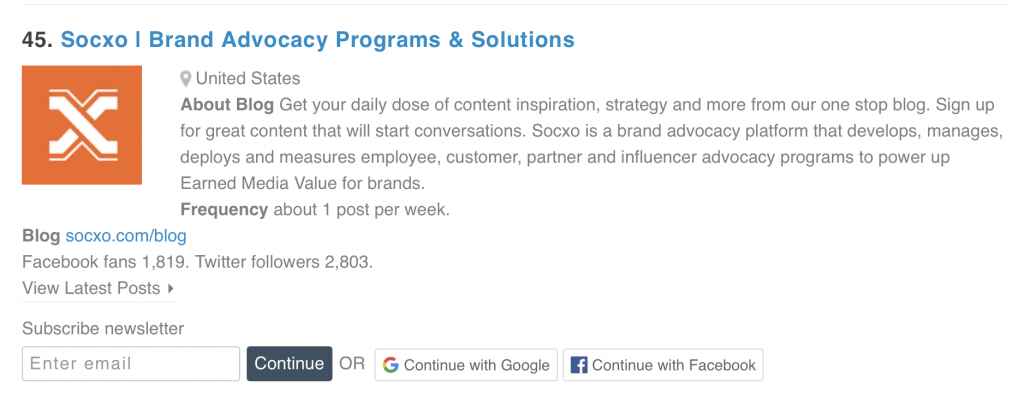 45. Socxo | Brand Advocacy Programs & Solutions

United States

About Blog Get your daily dose of content inspiration, strategy and more from our one stop blog. Sign up for great content that will start conversations. Socxo is a brand advocacy platform that develops, manages, deploys and measures employee, customer, partner and influencer advocacy programs to power up Earned Media Value for brands.

Frequency about 1 post per week.

Blog socxo.com/blog

Facebook fans 1,819. Twitter followers 2,803.

View Latest Posts

Subscribe newsletter

Enter email

Continue

OR

Continue with Google

Continue with Facebook